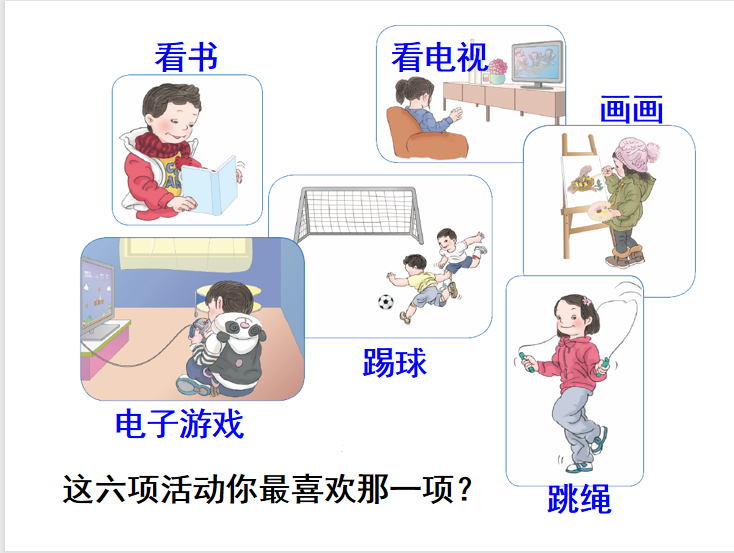 看书

看电视

画画

踢球

电子游戏

跳绳

这六项活动你最喜欢那一项？